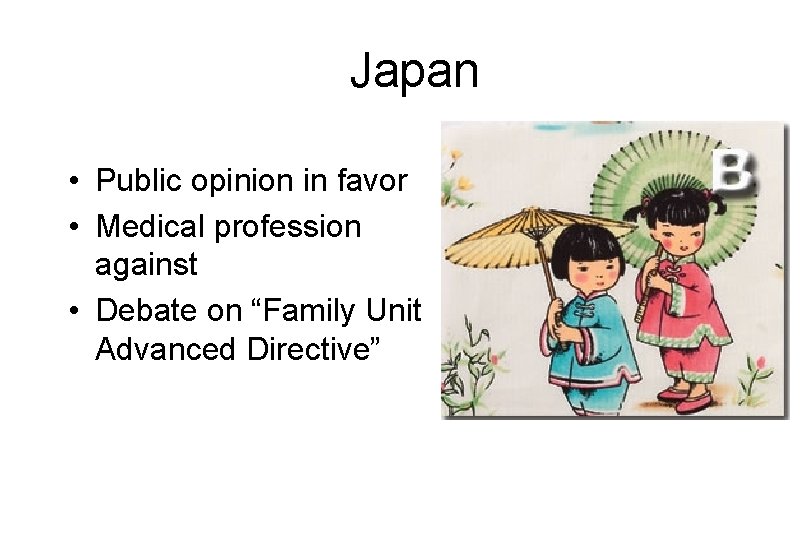 Japan

• Public opinion in favor
• Medical profession against
• Debate on “Family Unit Advanced Directive”

B